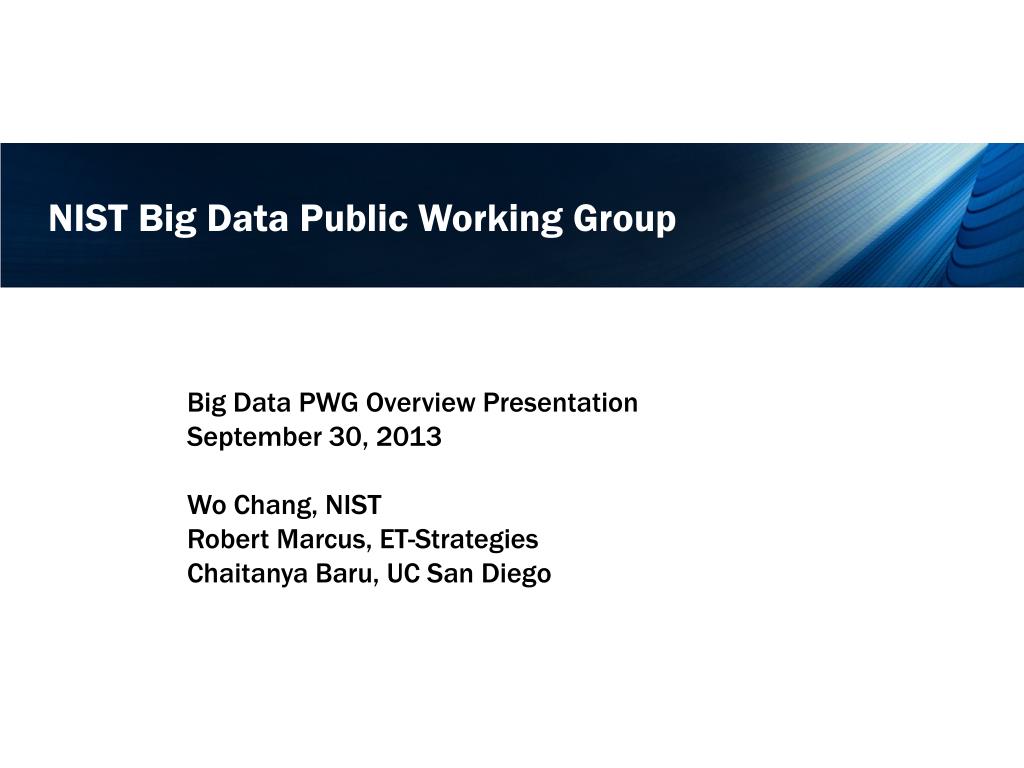 NIST Big Data Public Working Group

Big Data PWG Overview Presentation
September 30, 2013

Wo Chang, NIST
Robert Marcus, ET-Strategies
Chaitanya Baru, UC San Diego